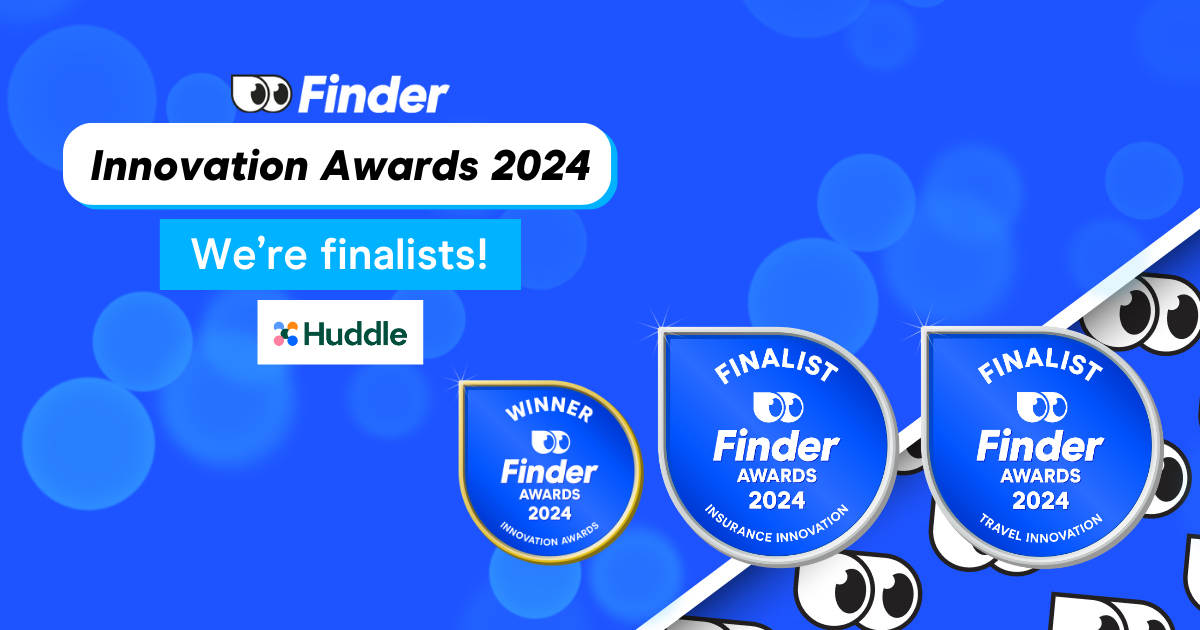 Finder

Innovation Awards 2024

We're finalists!

Huddle

WINNER
Finder
AWARDS
2024
INNOVATION AWARDS

FINALIST
Finder
AWARDS
2024
INSURANCE INNOVATION

FINALIST
Finder
AWARDS
2024
TRAVEL INNOVATION